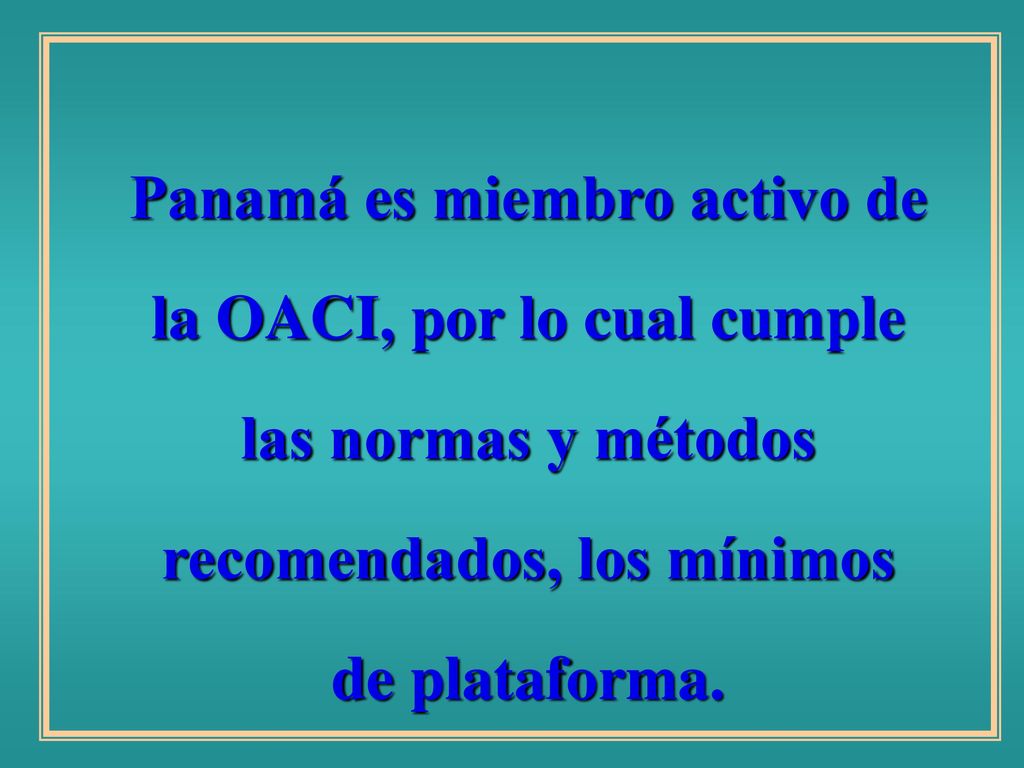 Panamá es miembro activo de la OACI, por lo cual cumple las normas y métodos recomendados, los mínimos de plataforma.